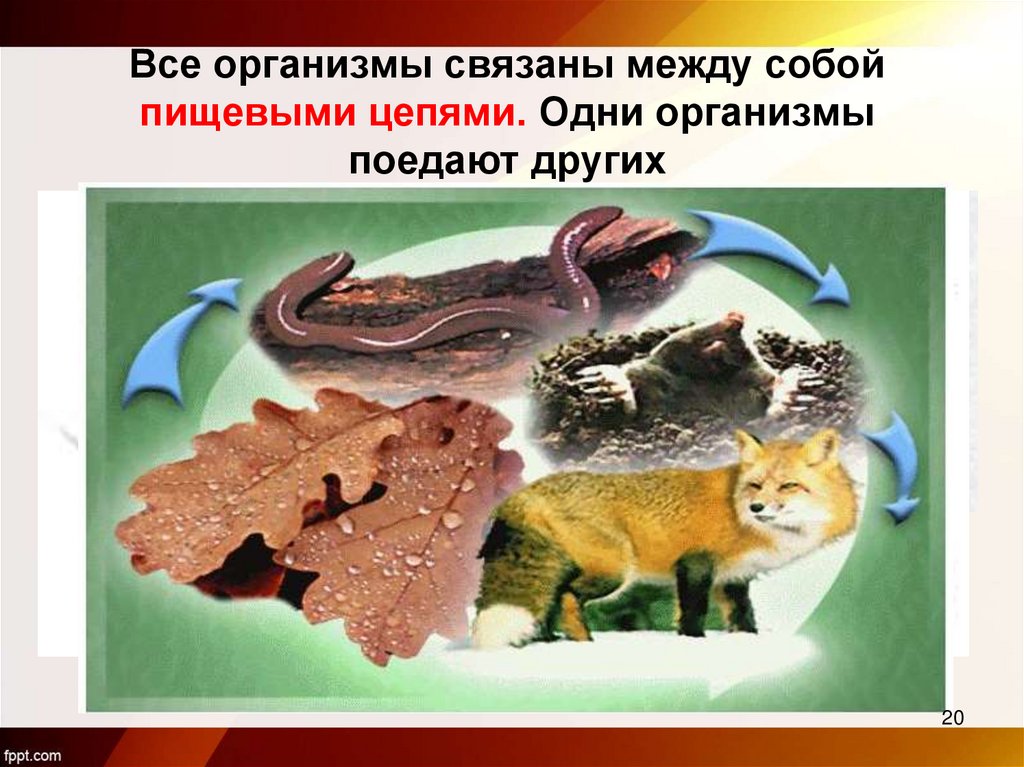 Все организмы связаны между собой пищевыми цепями. Одни организмы поедают других

20

fppt.com